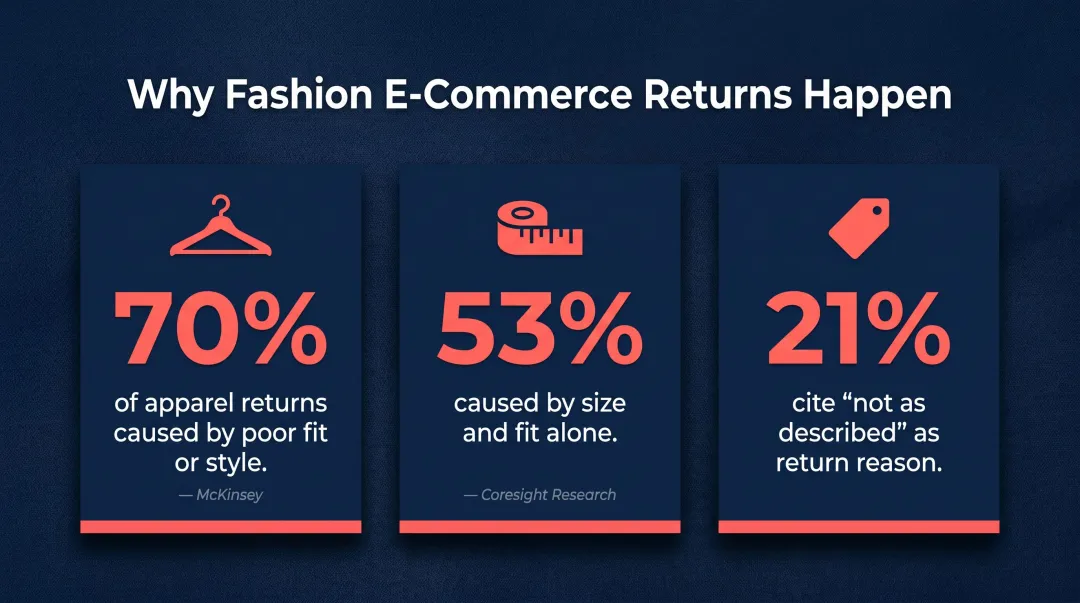 Why Fashion E-Commerce Returns Happen

70%

of apparel returns caused by poor fit or style.

— McKinsey

53%

caused by size and fit alone.

— Coresight Research

21%

cite “not as described” as return reason.